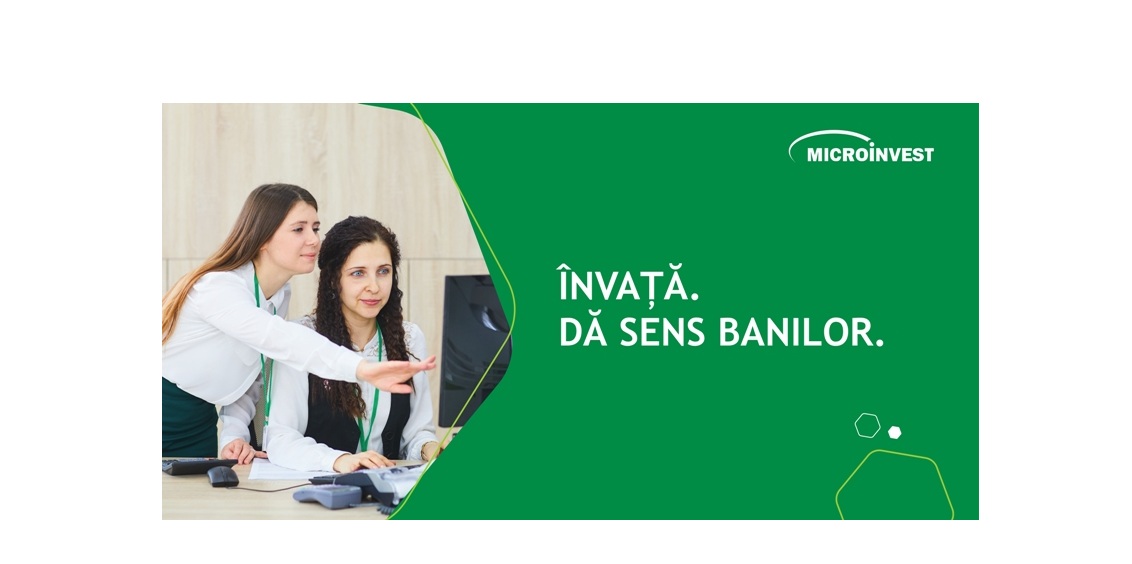 MICROINVEST

ÎNVAȚĂ.
DĂ SENS BANILOR.